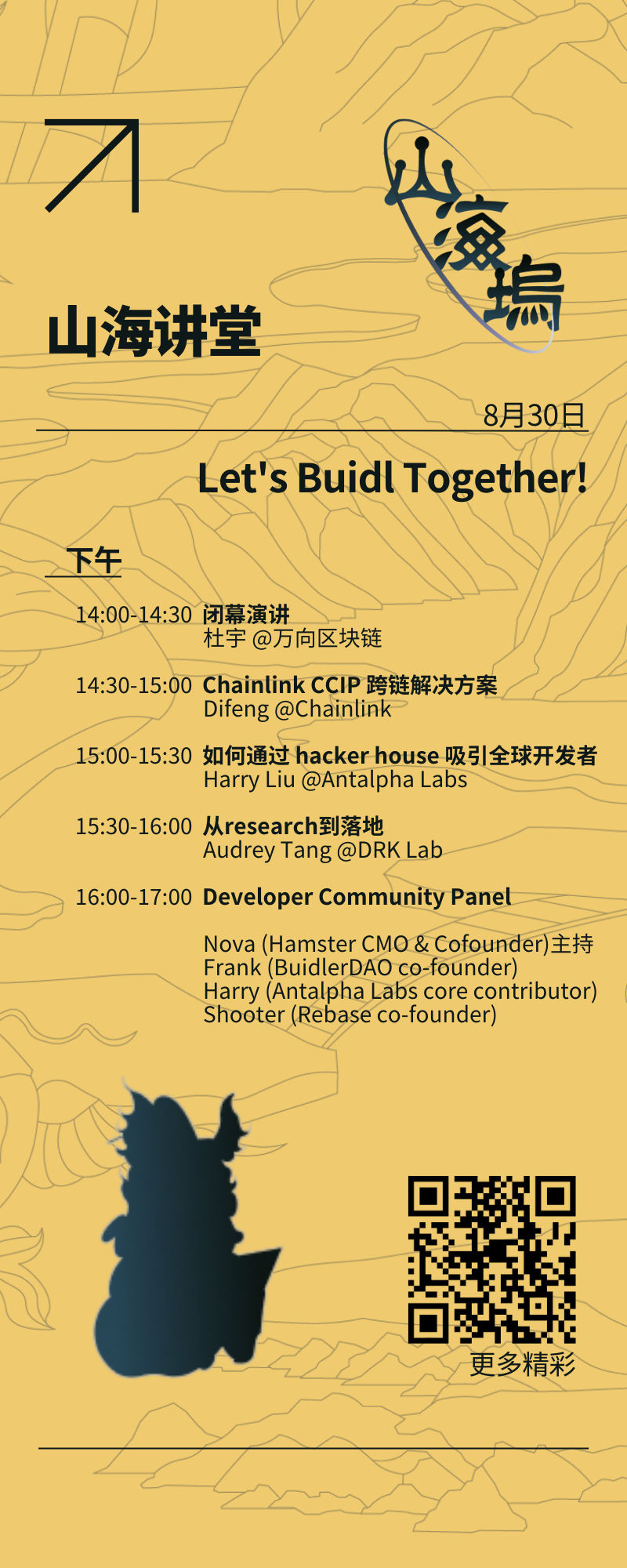 山海坞

山海讲堂

8月30日

Let's Buidl Together!

下午

14:00-14:30 闭幕演讲
杜宇 @万向区块链

14:30-15:00 Chainlink CCIP 跨链解决方案
Difeng @Chainlink

15:00-15:30 如何通过 hacker house 吸引全球开发者
Harry Liu @Antalpha Labs

15:30-16:00 从research到落地
Audrey Tang @DRK Lab

16:00-17:00 Developer Community Panel

Nova (Hamster CMO & Cofounder)主持
Frank (BuidlerDAO co-founder)
Harry (Antalpha Labs core contributor)
Shooter (Rebase co-founder)

更多精彩